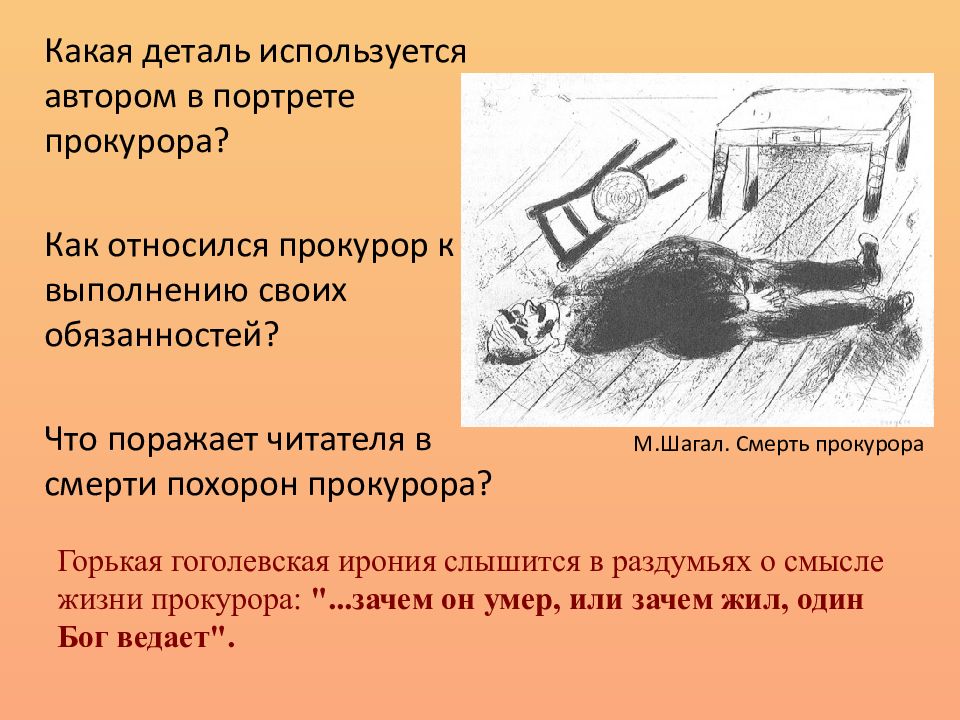 Какая деталь используется автором в портрете прокурора?

Как относился прокурор к выполнению своих обязанностей?

Что поражает читателя в смерти похорон прокурора?

М.Шагал. Смерть прокурора

Горькая гоголевская ирония слышится в раздумьях о смысле жизни прокурора: "...зачем он умер, или зачем жил, один Бог ведает".